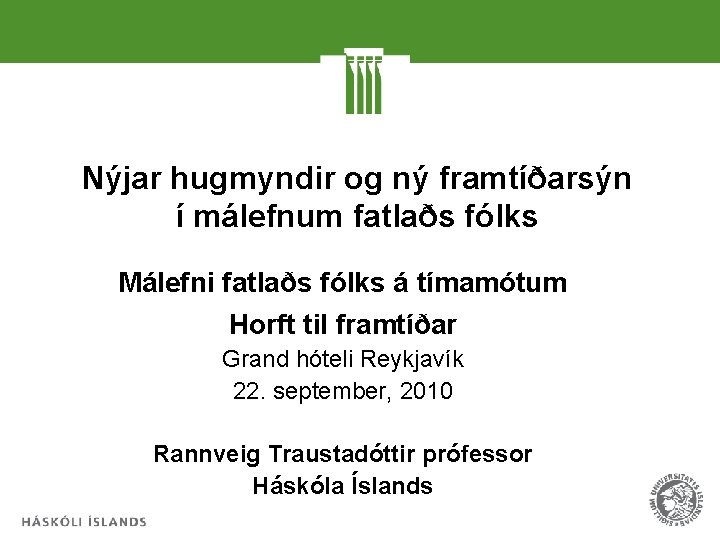 Nýjar hugmyndir og ný framtíðarsýn í málefnum fatlaðs fólks

Málefni fatlaðs fólks á tímamótum

Horft til framtíðar

Grand hóteli Reykjavík

22. september, 2010

Rannveig Traustadóttir prófessor

Háskóla Íslands

HÁSKÓLI ÍSLANDS

UNIVERSITATIS ISLANDIAE SIGILLUM